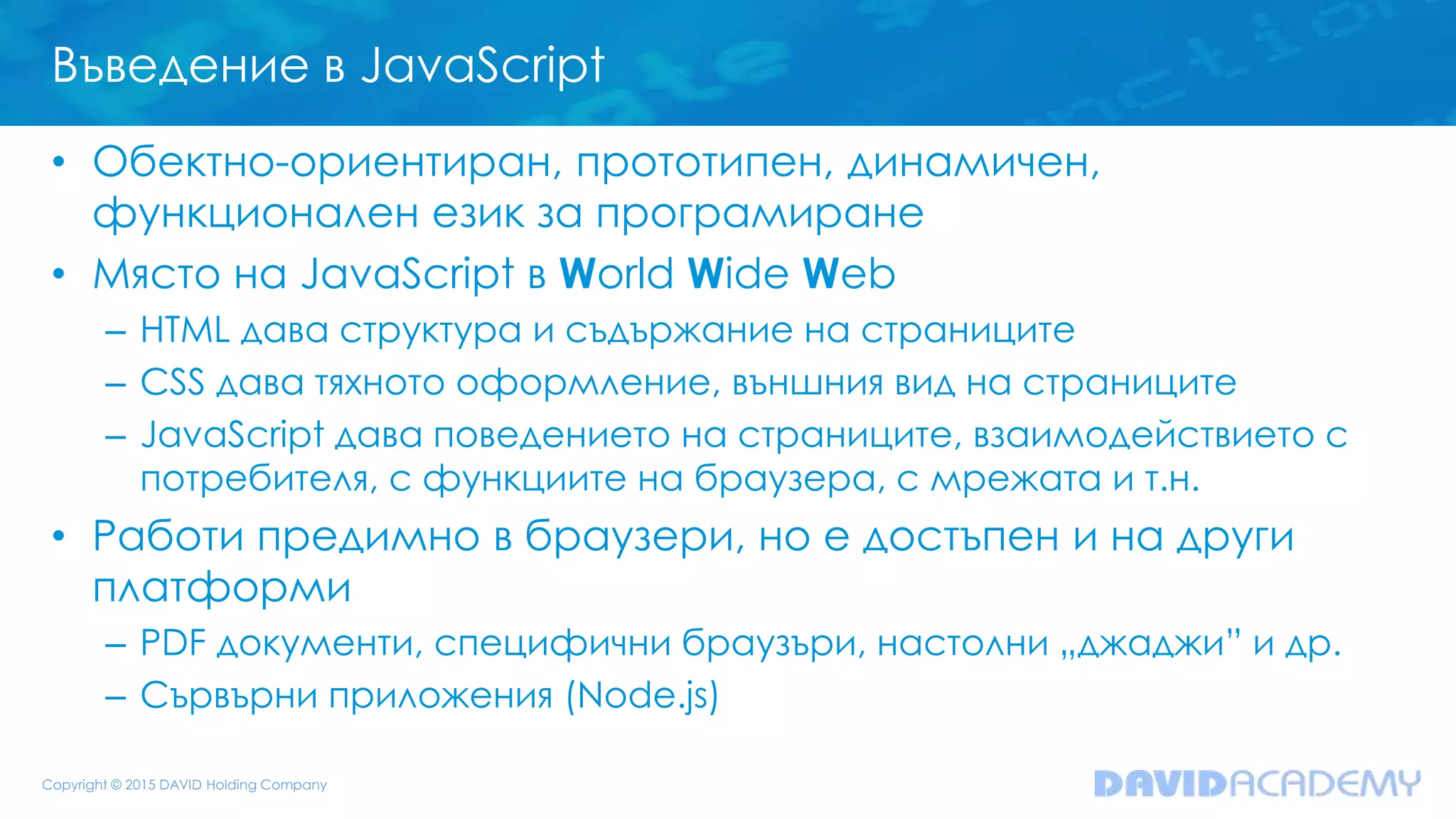 Въведение в JavaScript

• Обектно-ориентиран, прототипен, динамичен, функционален език за програмиране

• Място на JavaScript в World Wide Web

– HTML дава структура и съдържание на страниците

– CSS дава тяхното оформление, външния вид на страниците

– JavaScript дава поведението на страниците, взаимодействието с потребителя, с функциите на браузера, с мрежата и т.н.

• Работи предимно в браузери, но е достъпен и на други платформи

– PDF документи, специфични браузъри, настолни „джаджи” и др.

– Сървърни приложения (Node.js)

Copyright © 2015 DAVID Holding Company

DAVIDACADEMY